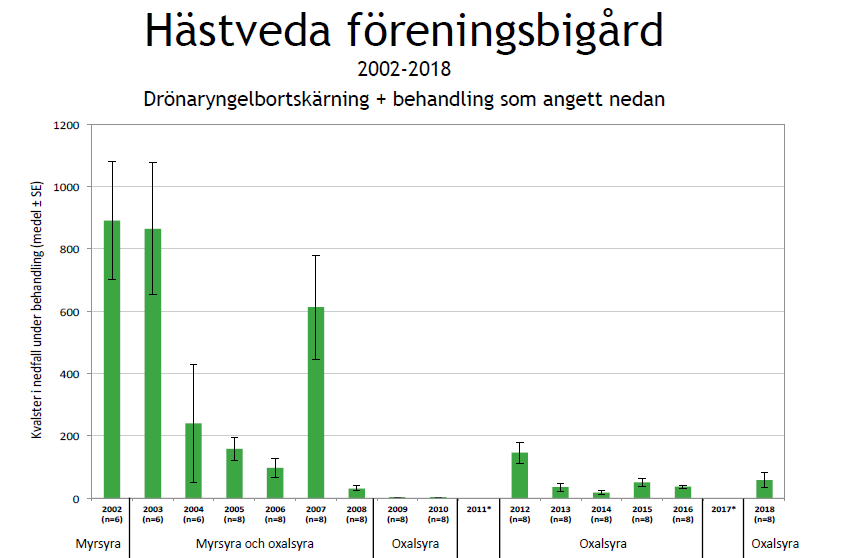 Hästveda föreningsbigård

2002-2018

Drönaryngelbortskärning + behandling som angett nedan

Kvalster i nedfall under behandling (medel ± SE)

1200
1000
800
600
400
200
0

2002 (n=6)
2003 (n=6)
2004 (n=6)
2005 (n=8)
2006 (n=8)
2007 (n=8)
2008 (n=8)
2009 (n=8)
2010 (n=8)
2011*
2012 (n=8)
2013 (n=8)
2014 (n=8)
2015 (n=8)
2016 (n=8)
2017*
2018 (n=8)

Myrsyra
Myrsyra och oxalsyra
Oxalsyra
Oxalsyra
Oxalsyra